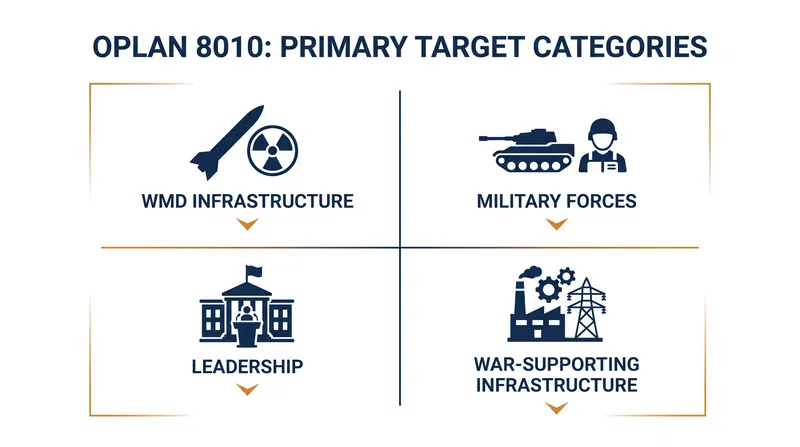 OPLAN 8010: PRIMARY TARGET CATEGORIES

WMD INFRASTRUCTURE

MILITARY FORCES

LEADERSHIP

WAR-SUPPORTING INFRASTRUCTURE